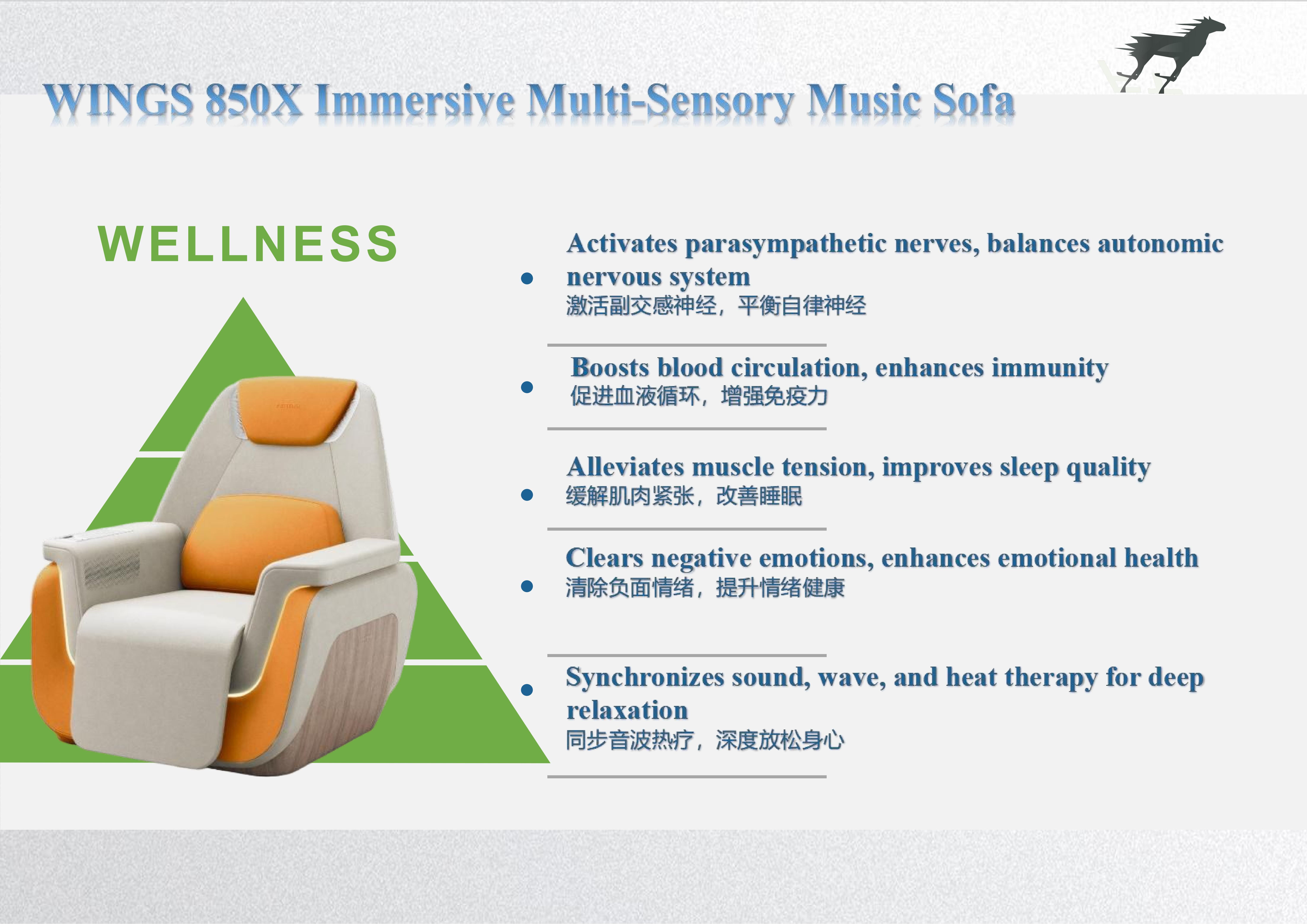 WINGS 850X Immersive Multi-Sensory Music Sofa

WELLNESS

• Activates parasympathetic nerves, balances autonomic nervous system
激活副交感神经，平衡自律神经

• Boosts blood circulation, enhances immunity
促进血液循环，增强免疫力

• Alleviates muscle tension, improves sleep quality
缓解肌肉紧张，改善睡眠

• Clears negative emotions, enhances emotional health
清除负面情绪，提升情绪健康

• Synchronizes sound, wave, and heat therapy for deep relaxation
同步音波热疗，深度放松身心